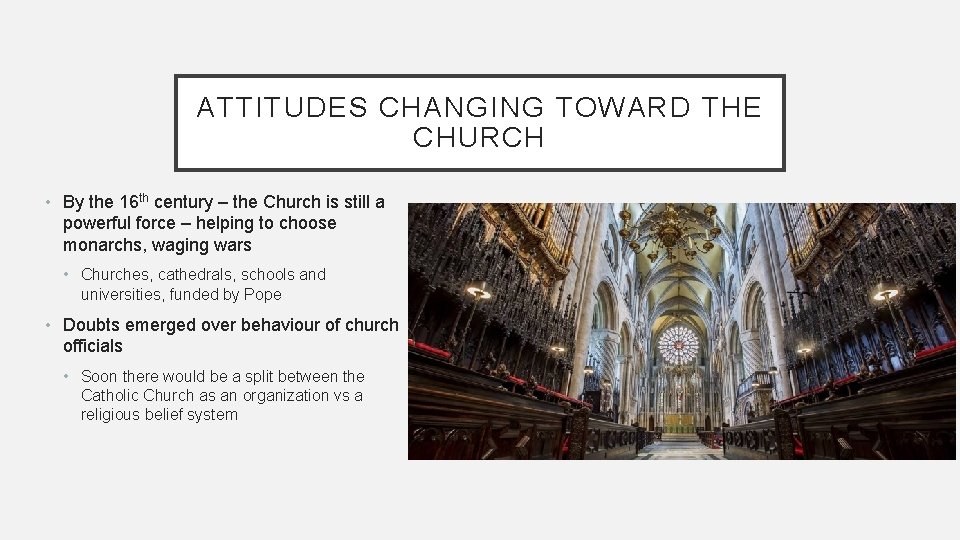 ATTITUDES CHANGING TOWARD THE CHURCH

• By the 16$^{th}$ century – the Church is still a powerful force – helping to choose monarchs, waging wars

• Churches, cathedrals, schools and universities, funded by Pope

• Doubts emerged over behaviour of church officials

• Soon there would be a split between the Catholic Church as an organization vs a religious belief system